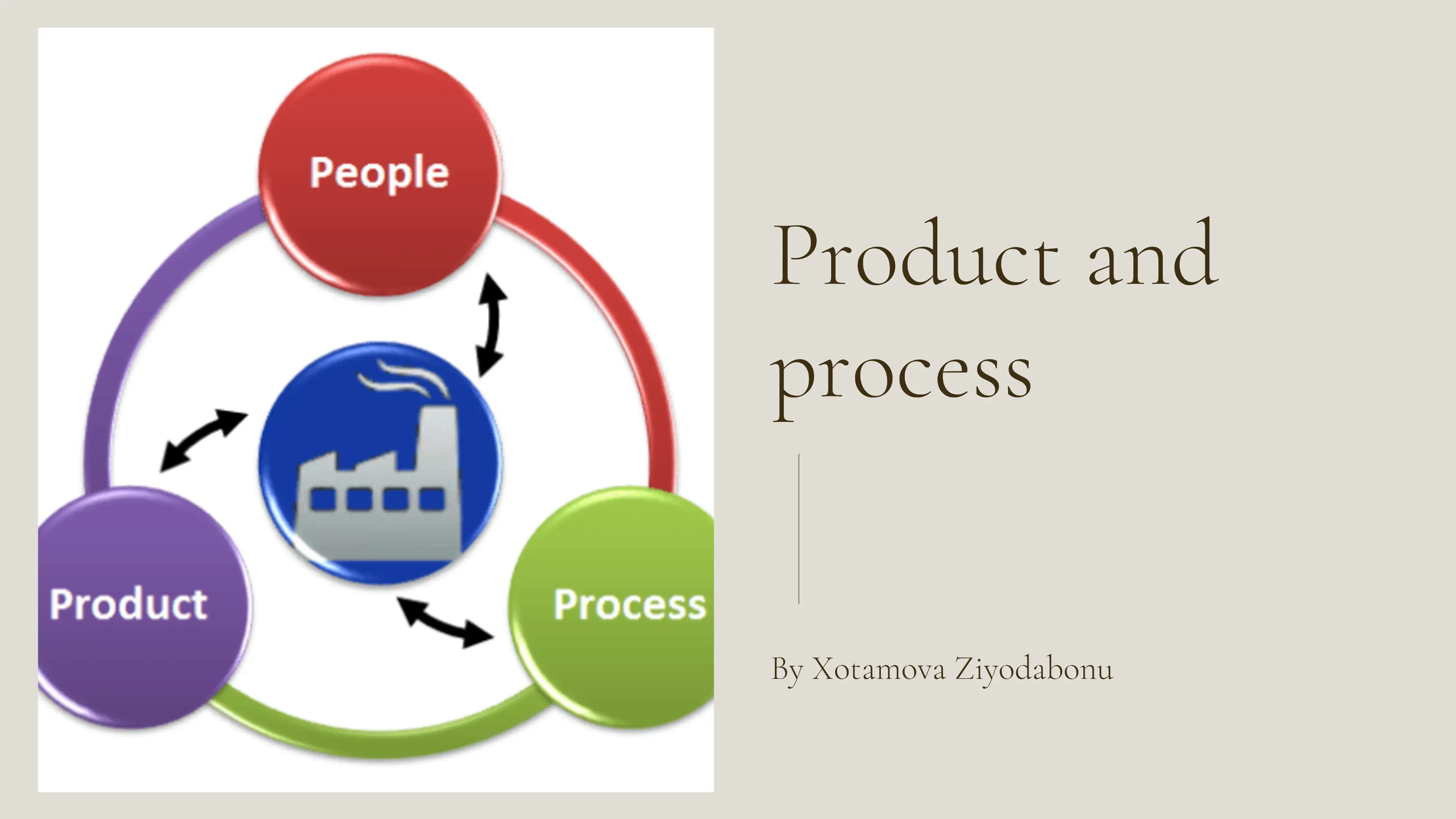 People

Product

Process

Product and process

By Xotamova Ziyodabonu